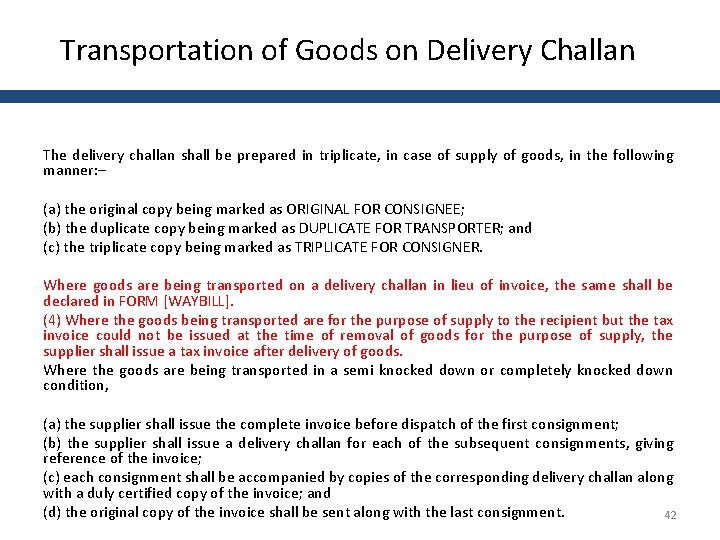 Transportation of Goods on Delivery Challan

The delivery challan shall be prepared in triplicate, in case of supply of goods, in the following manner:–

(a) the original copy being marked as ORIGINAL FOR CONSIGNEE;
(b) the duplicate copy being marked as DUPLICATE FOR TRANSPORTER; and
(c) the triplicate copy being marked as TRIPLICATE FOR CONSIGNER.

Where goods are being transported on a delivery challan in lieu of invoice, the same shall be declared in FORM [WAYBILL].
(4) Where the goods being transported are for the purpose of supply to the recipient but the tax invoice could not be issued at the time of removal of goods for the purpose of supply, the supplier shall issue a tax invoice after delivery of goods.
Where the goods are being transported in a semi knocked down or completely knocked down condition,

(a) the supplier shall issue the complete invoice before dispatch of the first consignment;
(b) the supplier shall issue a delivery challan for each of the subsequent consignments, giving reference of the invoice;
(c) each consignment shall be accompanied by copies of the corresponding delivery challan along with a duly certified copy of the invoice; and
(d) the original copy of the invoice shall be sent along with the last consignment.

42